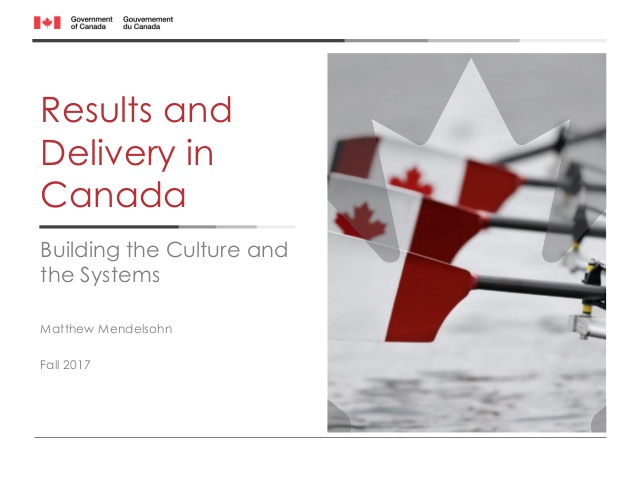 Government of Canada Gouvernement du Canada

Results and Delivery in Canada

Building the Culture and the Systems

Matthew Mendelsohn

Fall 2017